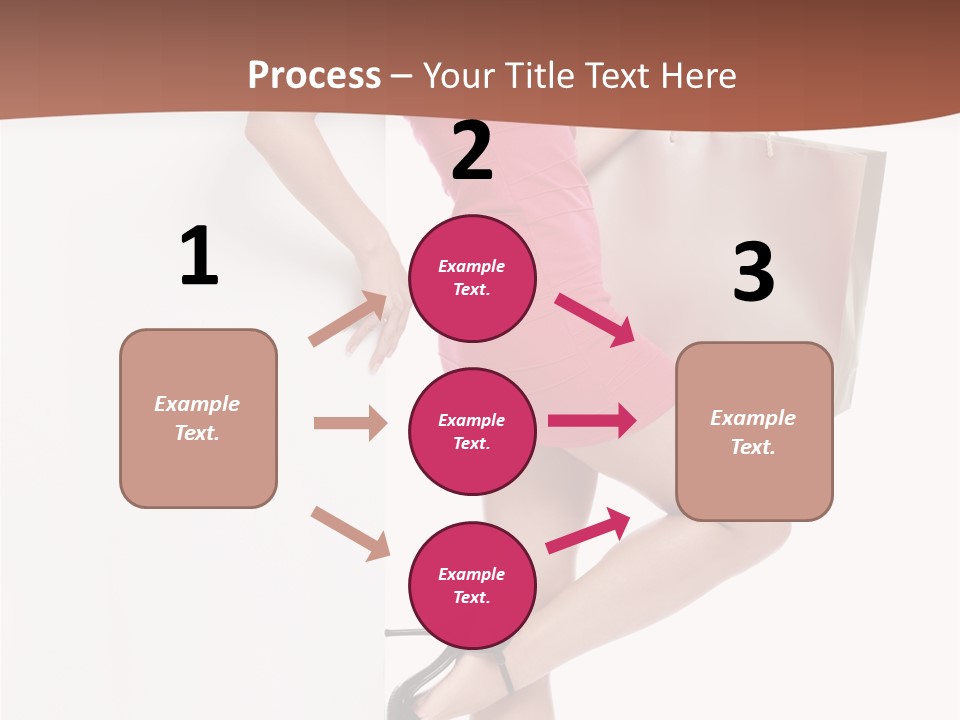 Process – Your Title Text Here

1

Example Text.

2

Example Text.

Example Text.

Example Text.

3

Example Text.